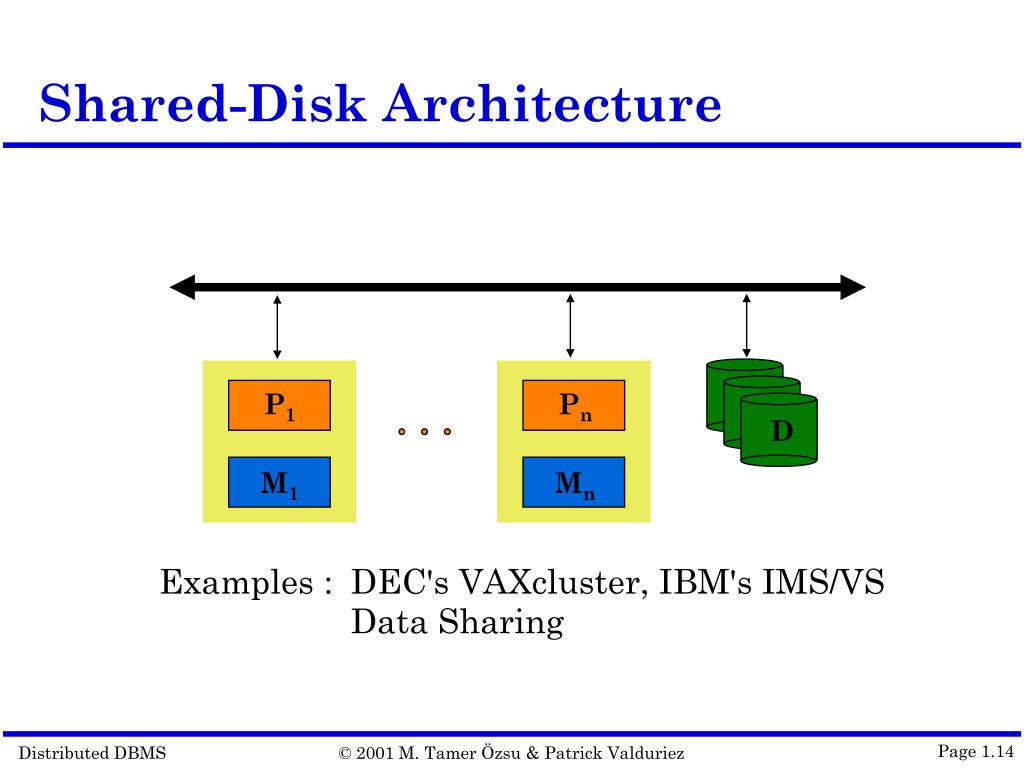 Shared-Disk Architecture

$P_1$

$M_1$

...

$P_n$

$M_n$

D

Examples : DEC's VAXcluster, IBM's IMS/VS Data Sharing

Distributed DBMS © 2001 M. Tamer Özsu & Patrick Valduriez Page 1.14